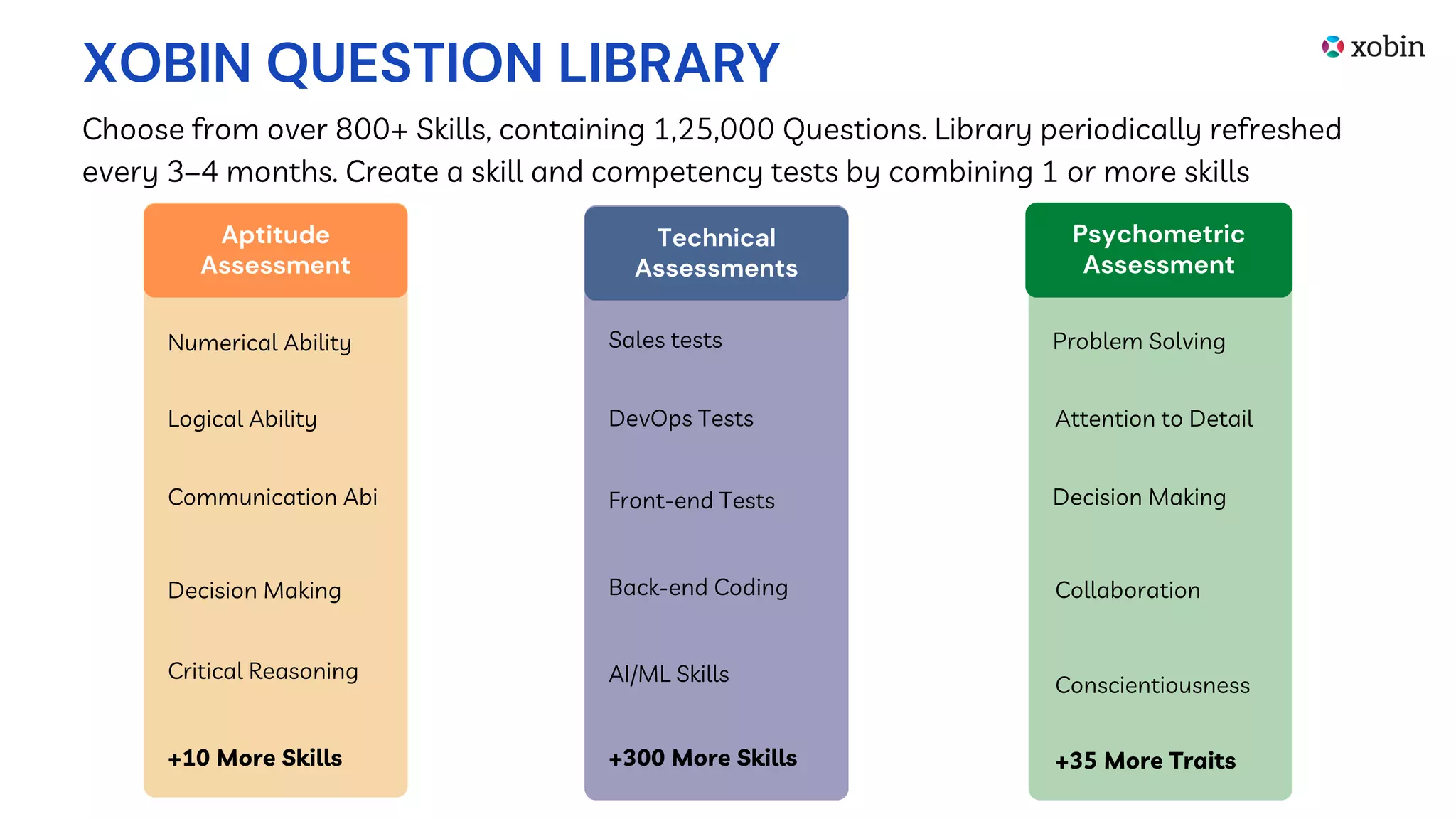 XOBIN QUESTION LIBRARY

xobin

Choose from over 800+ Skills, containing 1,25,000 Questions. Library periodically refreshed every 3–4 months. Create a skill and competency tests by combining 1 or more skills

Aptitude Assessment

Numerical Ability

Logical Ability

Communication Abi

Decision Making

Critical Reasoning

+10 More Skills

Technical Assessments

Sales tests

DevOps Tests

Front-end Tests

Back-end Coding

AI/ML Skills

+300 More Skills

Psychometric Assessment

Problem Solving

Attention to Detail

Decision Making

Collaboration

Conscientiousness

+35 More Traits